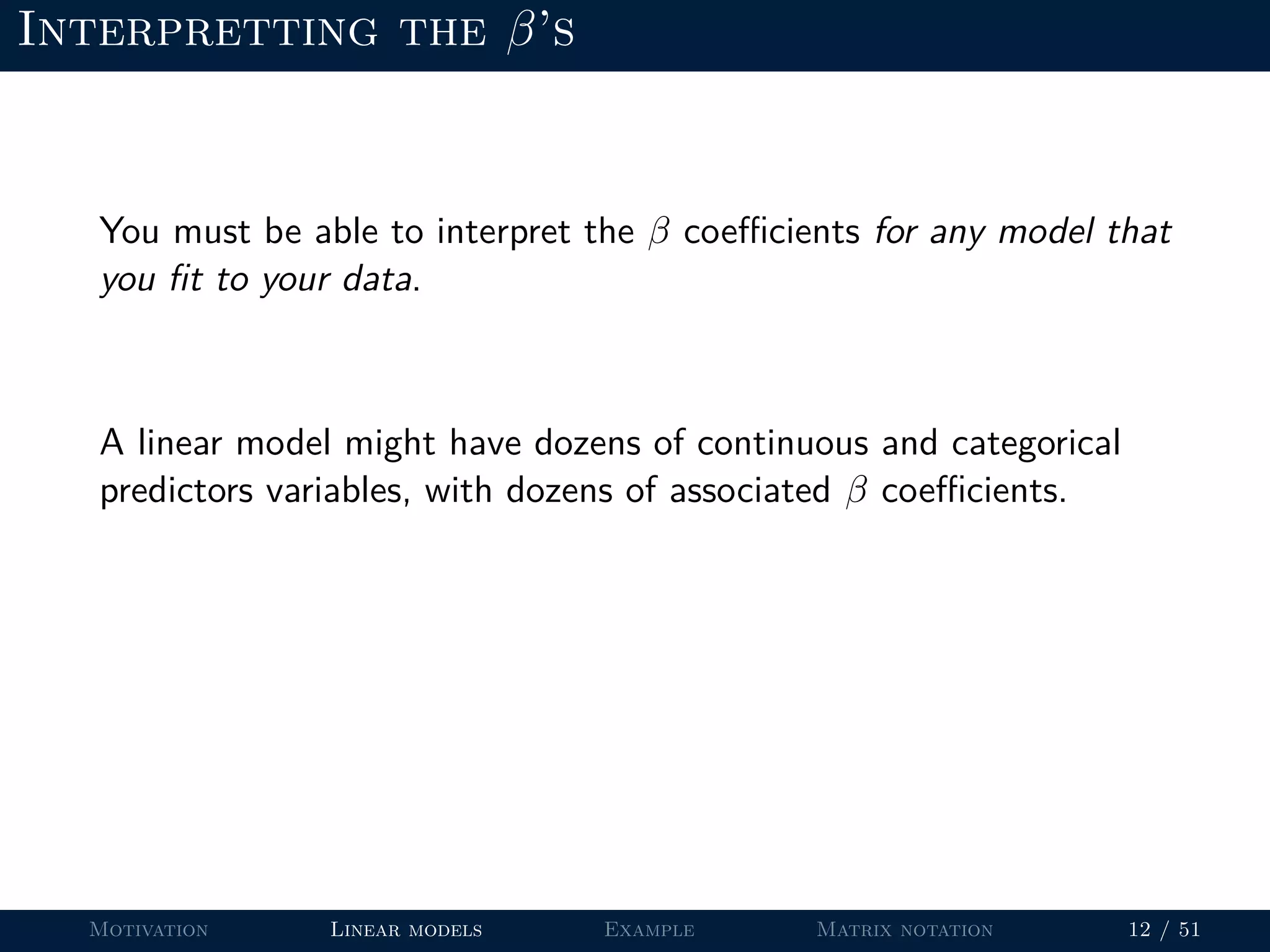 Interpretting the $\beta$'s

You must be able to interpret the $\beta$ coefficients for any model that you fit to your data.

A linear model might have dozens of continuous and categorical predictors variables, with dozens of associated $\beta$ coefficients.

Motivation Linear models Example Matrix notation 12 / 51